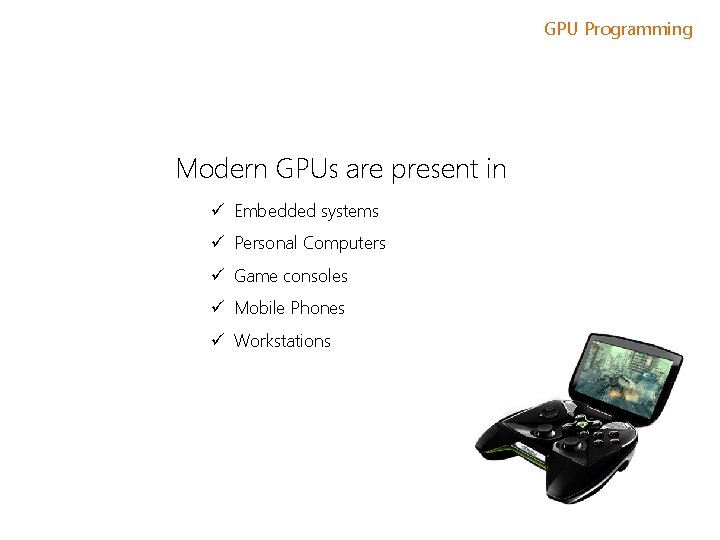 GPU Programming

Modern GPUs are present in

✓ Embedded systems
✓ Personal Computers
✓ Game consoles
✓ Mobile Phones
✓ Workstations